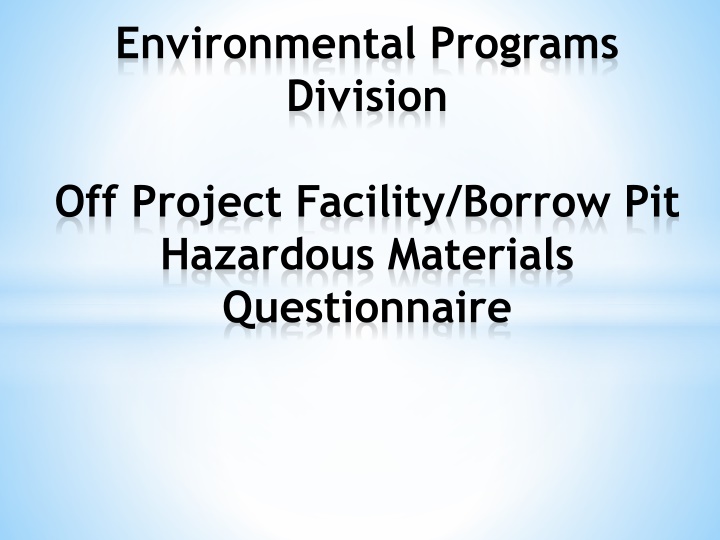 Environmental Programs Division

Off Project Facility/Borrow Pit Hazardous Materials Questionnaire